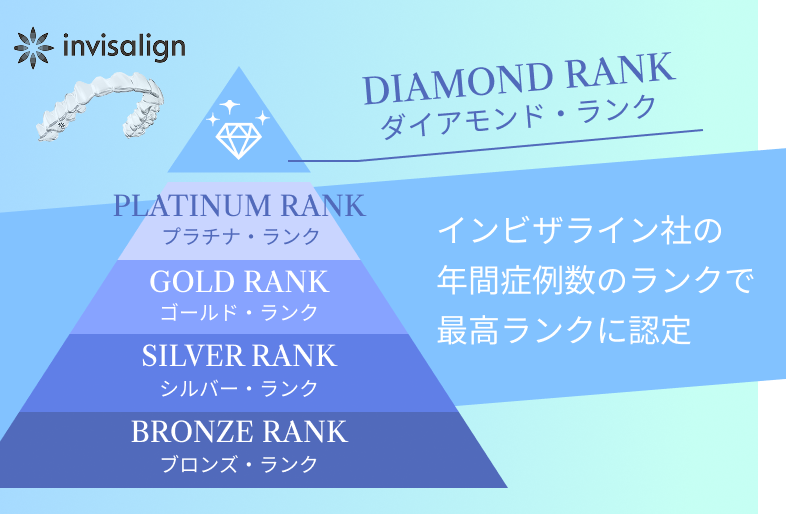 invisalign

DIAMOND RANK
ダイアモンド・ランク

PLATINUM RANK
プラチナ・ランク

GOLD RANK
ゴールド・ランク

SILVER RANK
シルバー・ランク

BRONZE RANK
ブロンズ・ランク

インビザライン社の
年間症例数のランクで
最高ランクに認定